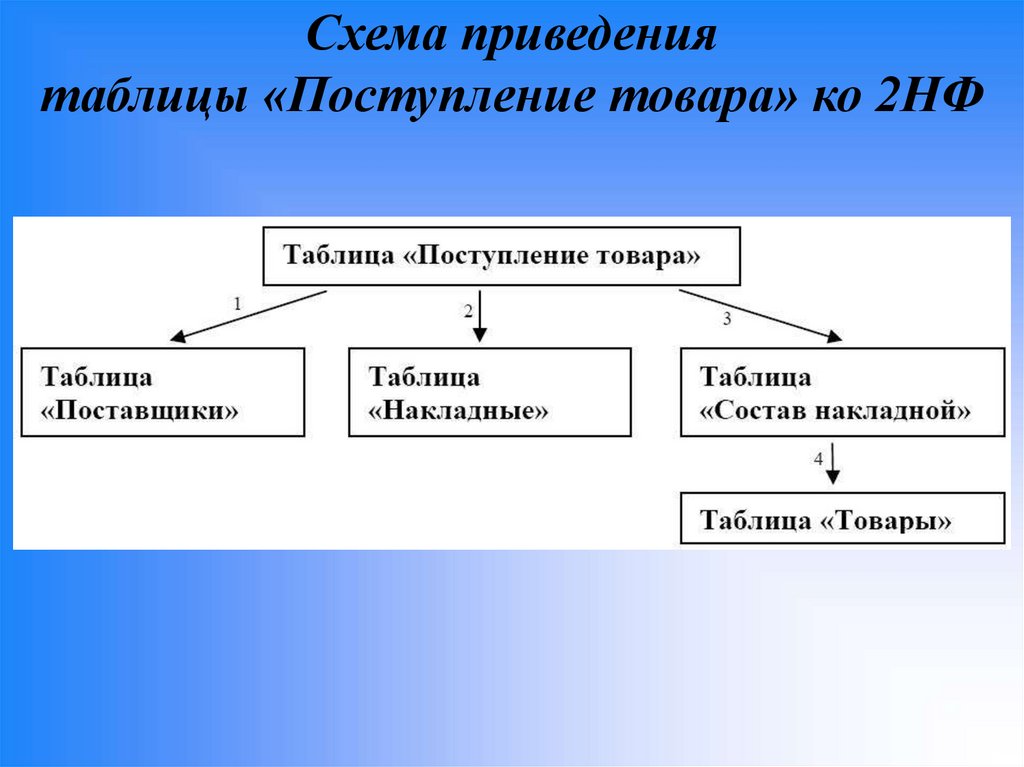 Схема приведения таблицы «Поступление товара» ко 2НФ

Таблица «Поступление товара»

1

2

3

Таблица «Поставщики»

Таблица «Накладные»

Таблица «Состав накладной»

4

Таблица «Товары»